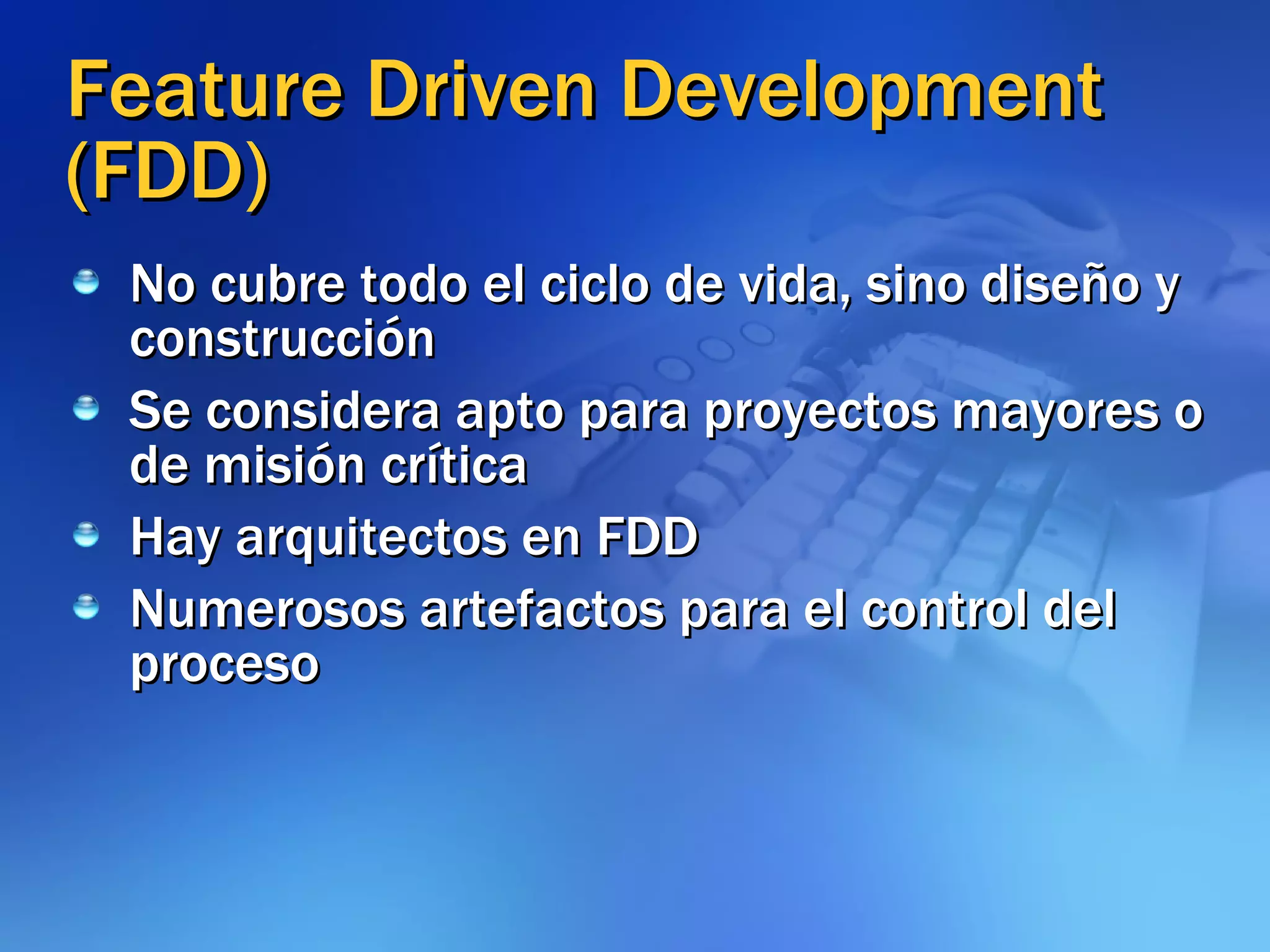 Feature Driven Development (FDD)

No cubre todo el ciclo de vida, sino diseño y construcción

Se considera apto para proyectos mayores o de misión crítica

Hay arquitectos en FDD

Numerosos artefactos para el control del proceso